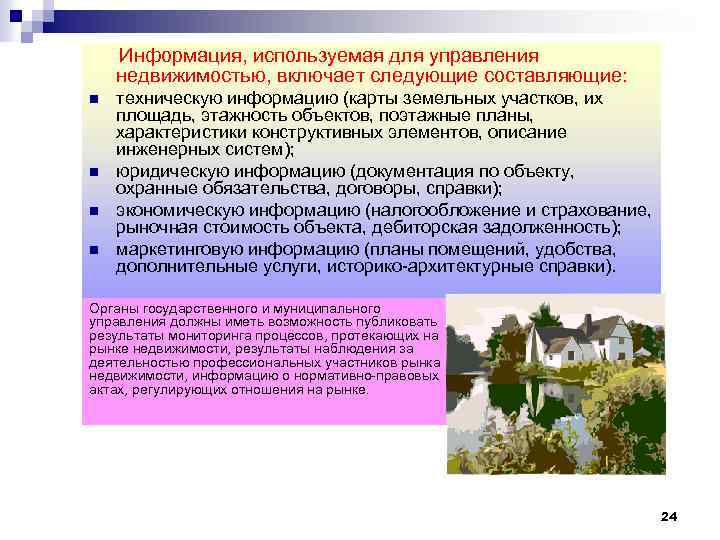 Информация, используемая для управления недвижимостью, включает следующие составляющие:

- техническую информацию (карты земельных участков, их площадь, этажность объектов, поэтажные планы, характеристики конструктивных элементов, описание инженерных систем);
- юридическую информацию (документация по объекту, охранные обязательства, договоры, справки);
- экономическую информацию (налогообложение и страхование, рыночная стоимость объекта, дебиторская задолженность);
- маркетинговую информацию (планы помещений, удобства, дополнительные услуги, историко-архитектурные справки).

Органы государственного и муниципального управления должны иметь возможность публиковать результаты мониторинга процессов, протекающих на рынке недвижимости, результаты наблюдения за деятельностью профессиональных участников рынка недвижимости, информацию о нормативно-правовых актах, регулирующих отношения на рынке.

24